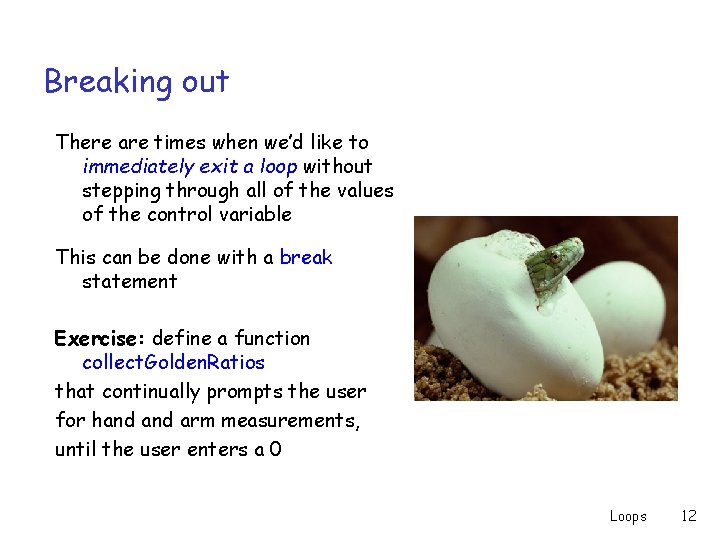 Breaking out

There are times when we'd like to immediately exit a loop without stepping through all of the values of the control variable

This can be done with a break statement

Exercise: define a function collectGoldenRatios
that continually prompts the user for hand and arm measurements, until the user enters a 0

Loops 12